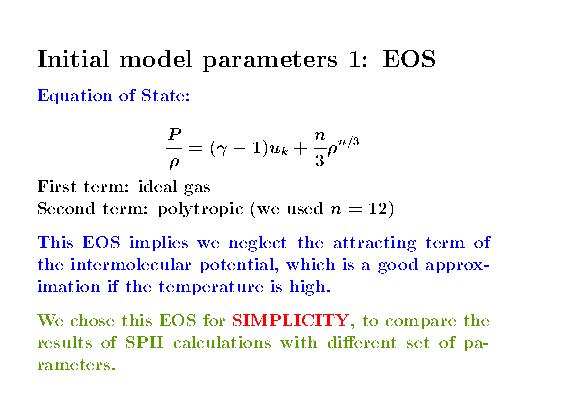 Initial model parameters 1: EOS

Equation of State:

$$\frac{P}{\rho} = (\gamma - 1)u_k + \frac{n}{3}\rho^{n/3}$$

First term: ideal gas
Second term: polytropic (we used $n = 12$)

This EOS implies we neglect the attracting term of the intermolecular potential, which is a good approximation if the temperature is high.

We chose this EOS for SIMPLICITY, to compare the results of SPH calculations with different set of parameters.